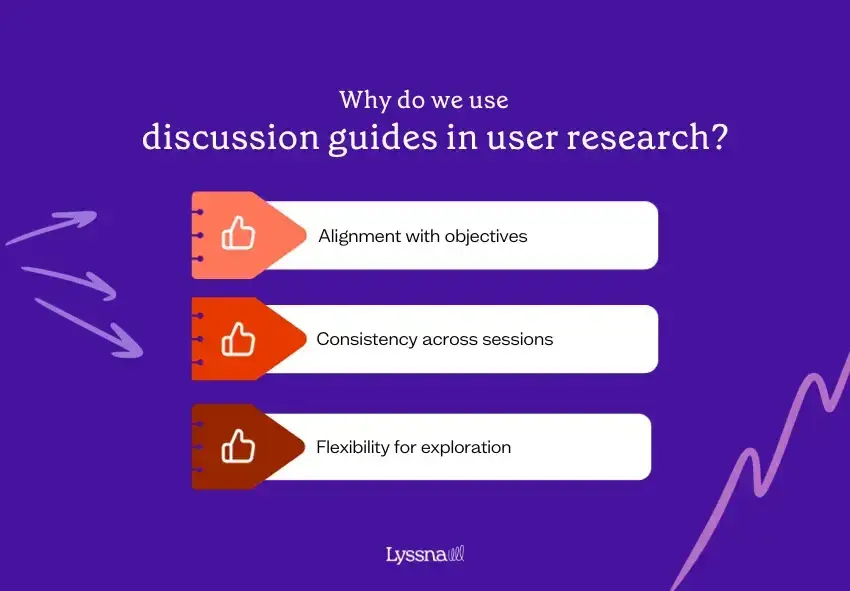 Why do we use
discussion guides in user research?

Alignment with objectives

Consistency across sessions

Flexibility for exploration

Lyssna